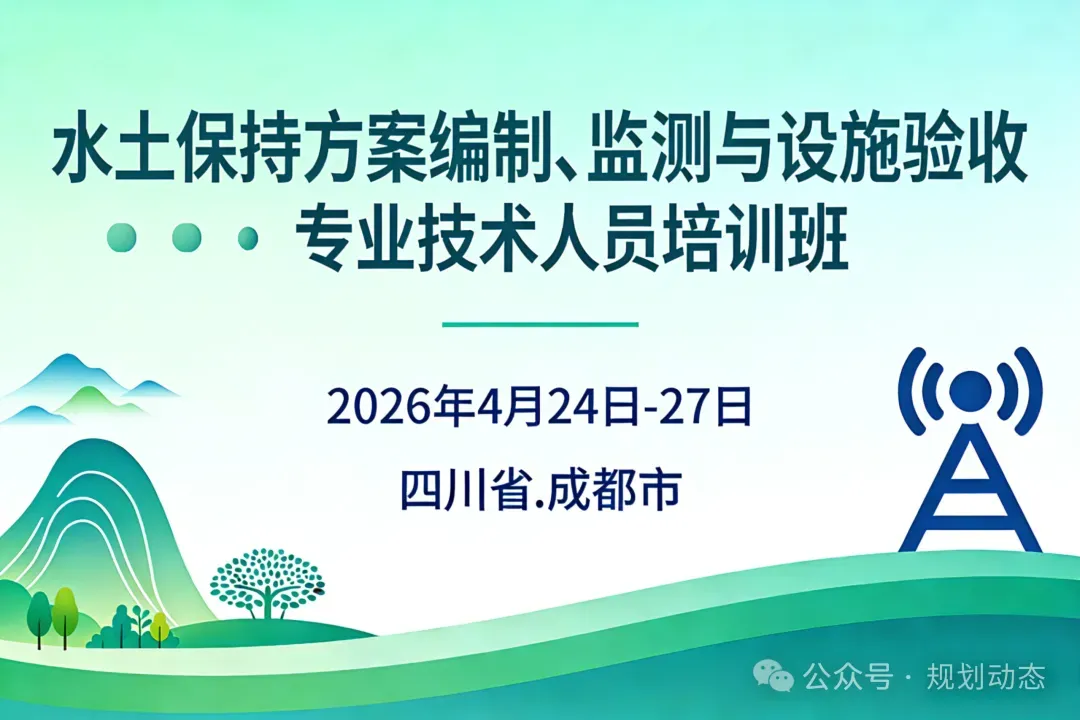 水土保持方案编制、监测与设施验收
专业技术人员培训班

2026年4月24日-27日

四川省.成都市

公众号 · 规划动态